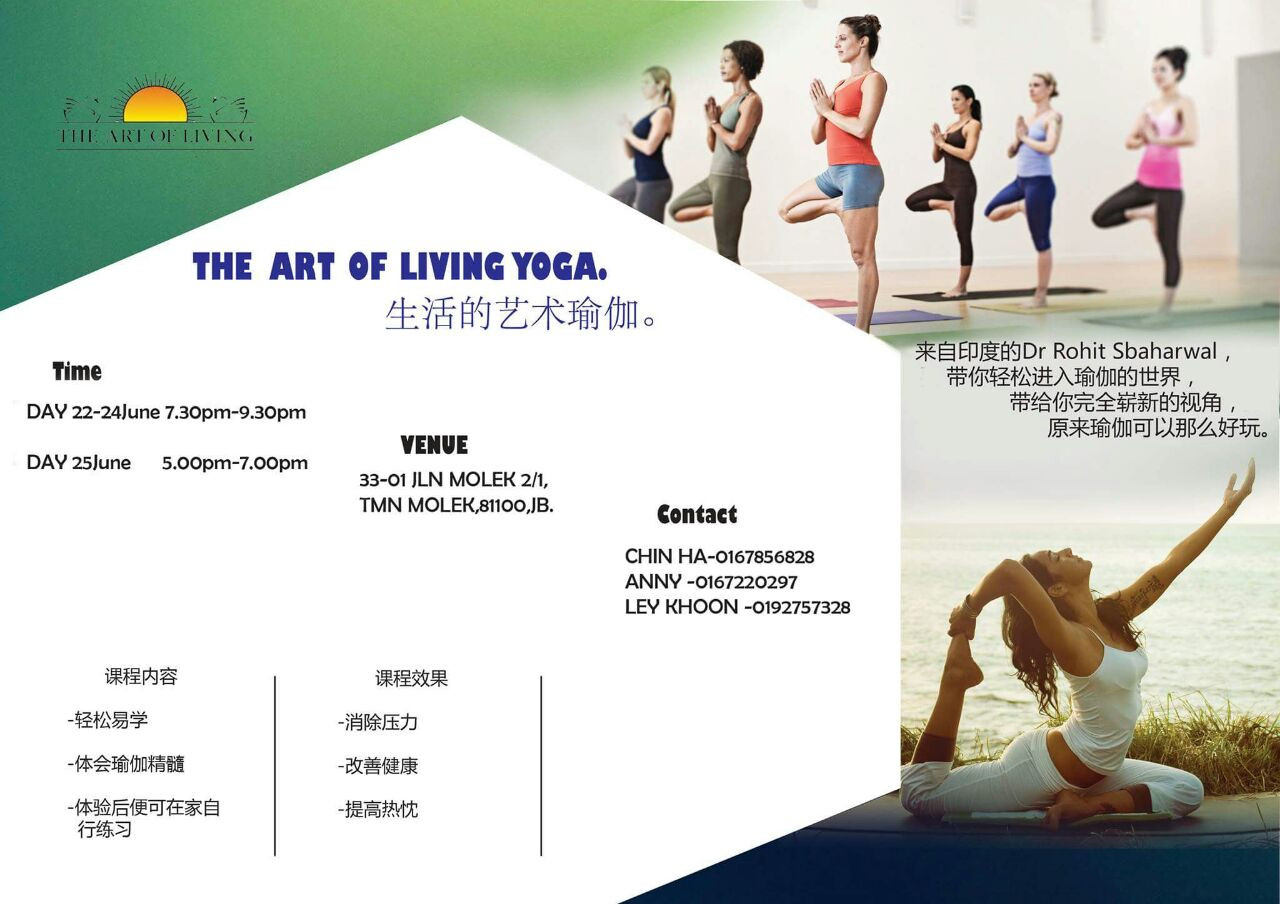 THE ART OF LIVING

THE ART OF LIVING YOGA.
生活的艺术瑜伽。

来自印度的Dr Rohit Sbaharwal，
带你轻松进入瑜伽的世界，
带给你完全崭新的视角，
原来瑜伽可以那么好玩。

Time

DAY 22-24June 7.30pm-9.30pm

DAY 25June 5.00pm-7.00pm

VENUE

33-01 JLN MOLEK 2/1,
TMN MOLEK,81100,JB.

Contact

CHIN HA-0167856828
ANNY -0167220297
LEY KHOON -0192757328

课程内容

-轻松易学

-体会瑜伽精髓

-体验后便可在家自行练习

课程效果

-消除压力

-改善健康

-提高热忱